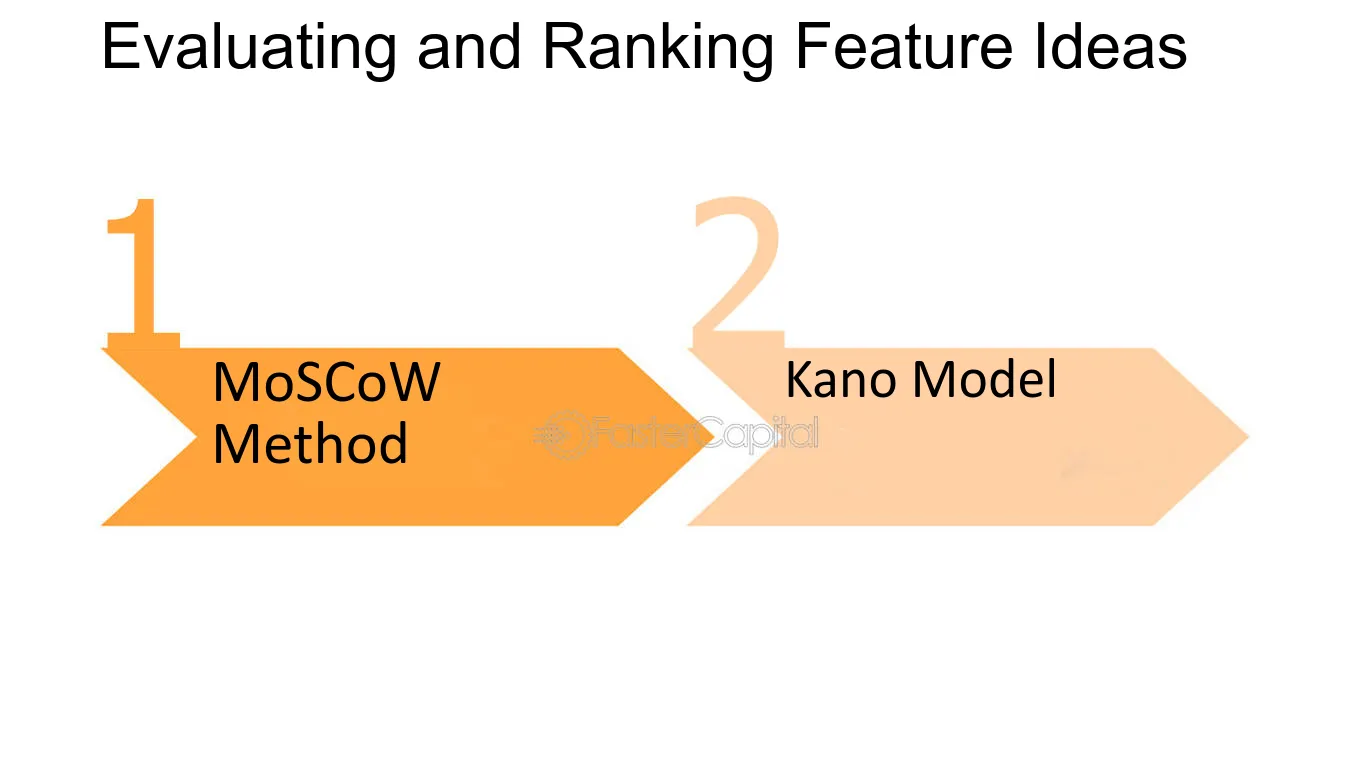 Evaluating and Ranking Feature Ideas

1

MoSCoW Method

2

Kano Model

FasterCapital